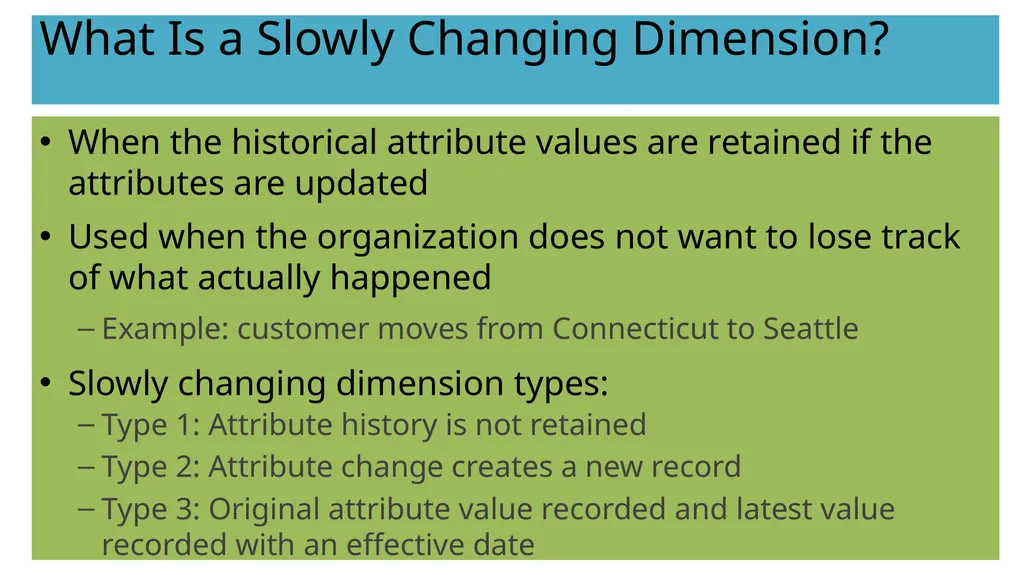 What Is a Slowly Changing Dimension?

• When the historical attribute values are retained if the attributes are updated

• Used when the organization does not want to lose track of what actually happened

– Example: customer moves from Connecticut to Seattle

• Slowly changing dimension types:

– Type 1: Attribute history is not retained

– Type 2: Attribute change creates a new record

– Type 3: Original attribute value recorded and latest value recorded with an effective date